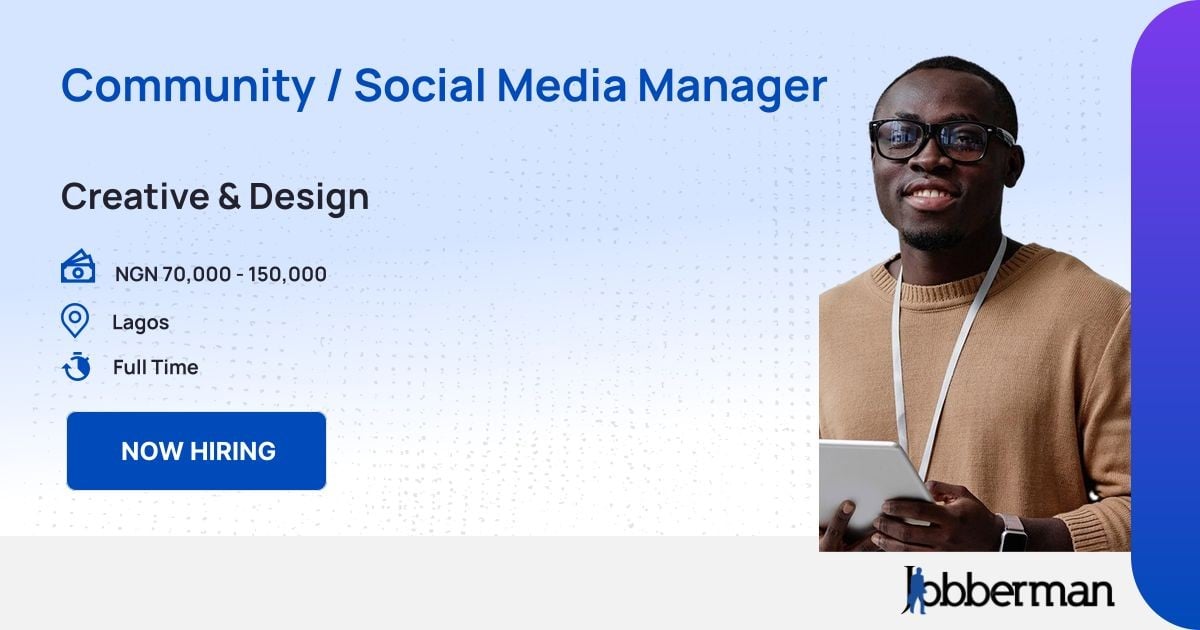 Community / Social Media Manager

Creative & Design

NGN 70,000 - 150,000

Lagos

Full Time

NOW HIRING

Jobberman